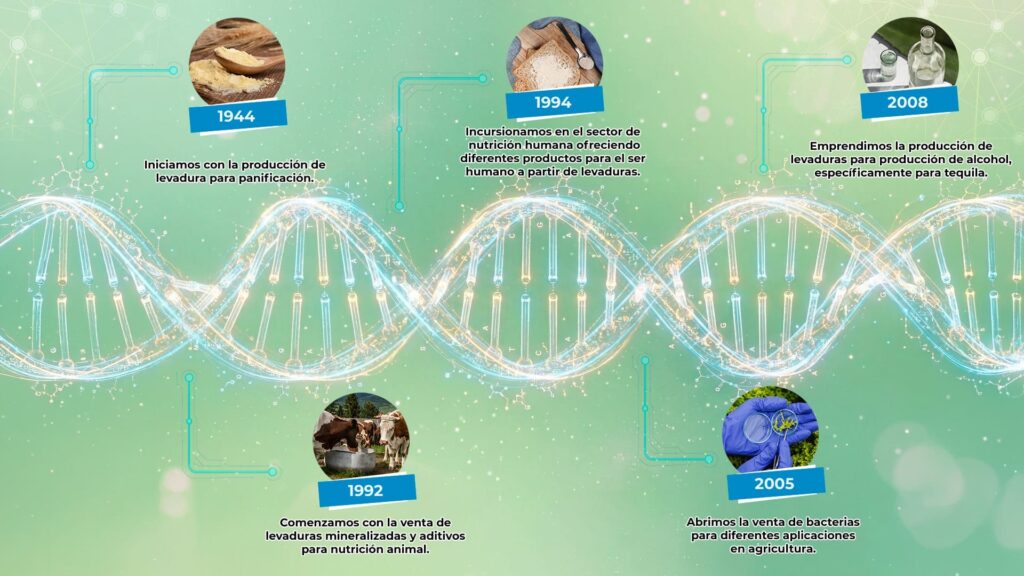 1944

Iniciamos con la producción de levadura para panificación.

1994

Incursionamos en el sector de nutrición humana ofreciendo diferentes productos para el ser humano a partir de levaduras.

2008

Emprendimos la producción de levaduras para producción de alcohol, específicamente para tequila.

1992

Comenzamos con la venta de levaduras mineralizadas y aditivos para nutrición animal.

2005

Abrimos la venta de bacterias para diferentes aplicaciones en agricultura.